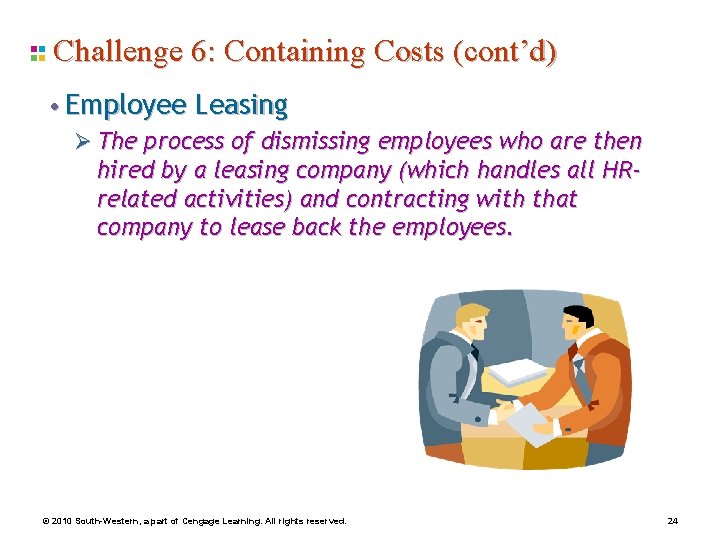 Challenge 6: Containing Costs (cont'd)

• Employee Leasing

➢ The process of dismissing employees who are then hired by a leasing company (which handles all HR-related activities) and contracting with that company to lease back the employees.

© 2010 South-Western, a part of Cengage Learning. All rights reserved.

24